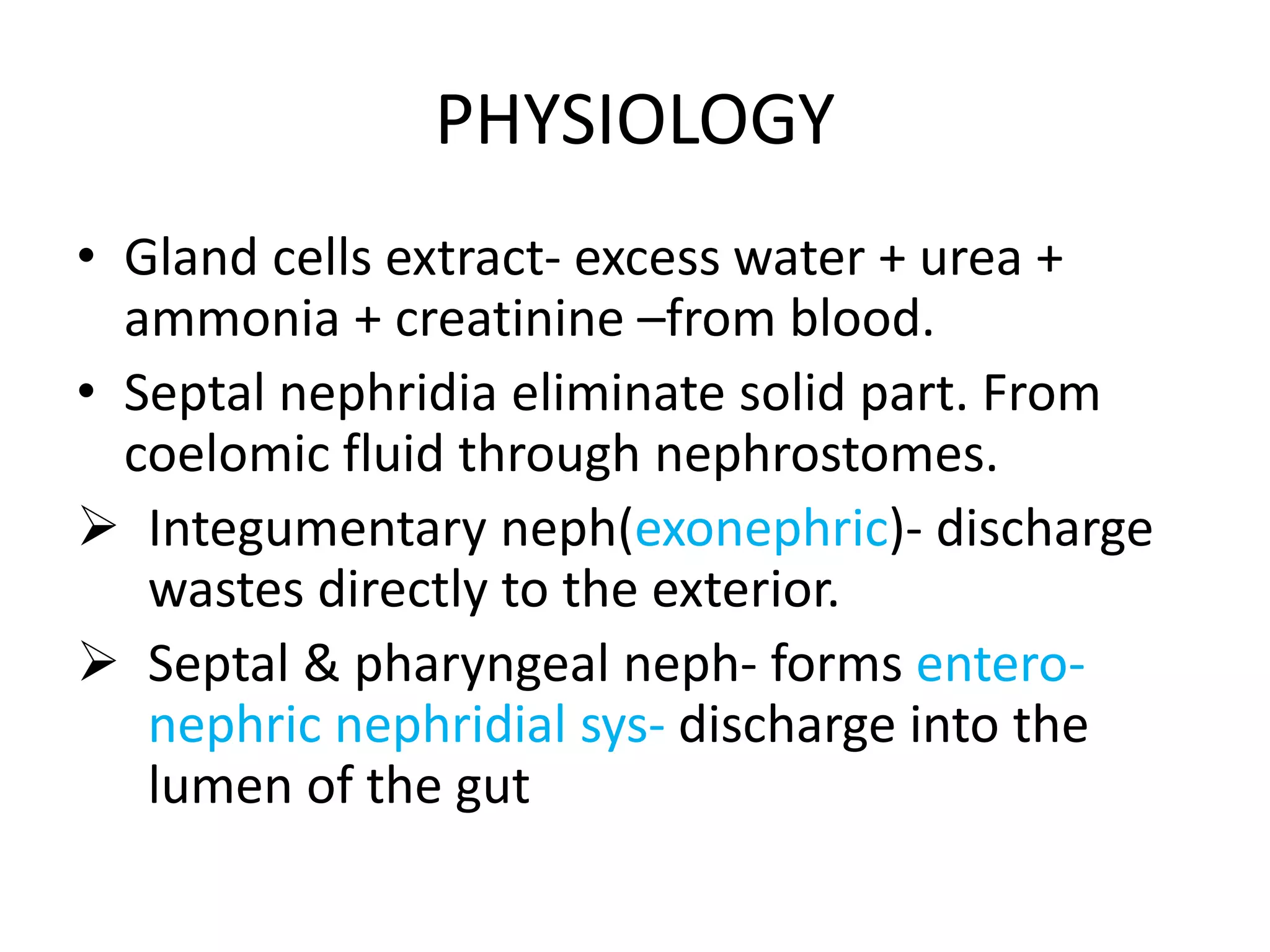 PHYSIOLOGY

• Gland cells extract- excess water + urea + ammonia + creatinine –from blood.

• Septal nephridia eliminate solid part. From coelomic fluid through nephrostomes.

➢ Integumentary neph(exonephric)- discharge wastes directly to the exterior.

➢ Septal & pharyngeal neph- forms entero-nephric nephridial sys- discharge into the lumen of the gut